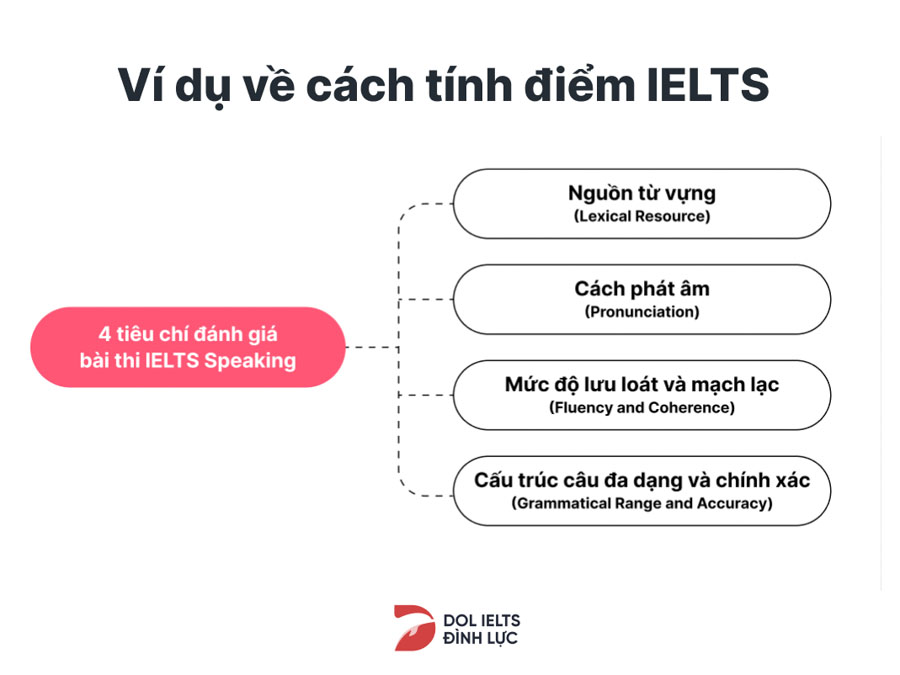 Ví dụ về cách tính điểm IELTS

4 tiêu chí đánh giá bài thi IELTS Speaking

Nguồn từ vựng
(Lexical Resource)

Cách phát âm
(Pronunciation)

Mức độ lưu loát và mạch lạc
(Fluency and Coherence)

Cấu trúc câu đa dạng và chính xác
(Grammatical Range and Accuracy)

DOL IELTS
ĐÌNH LỰC